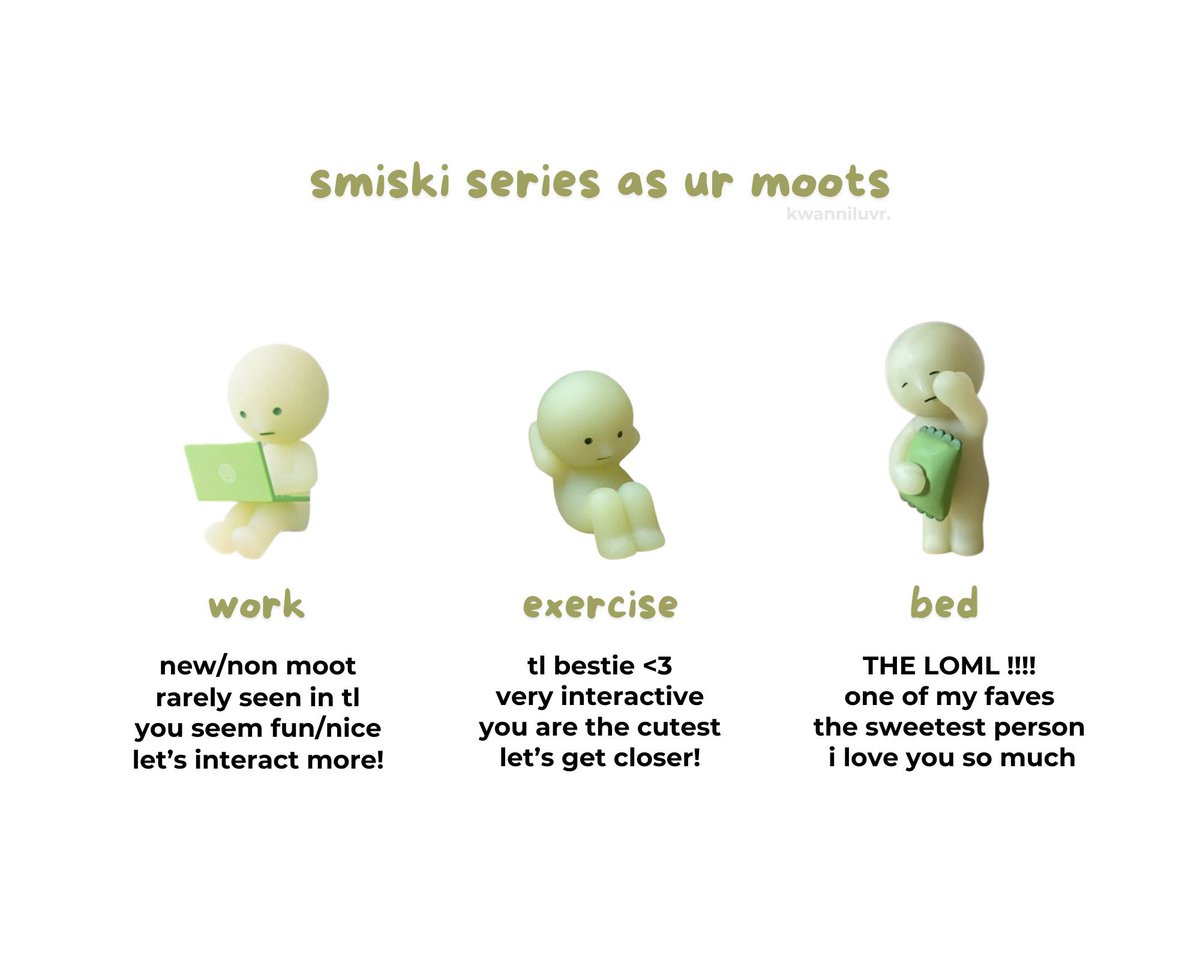 smiski series as ur moots
kwanniluvr.

work

new/non moot
rarely seen in tl
you seem fun/nice
let's interact more!

exercise

tl bestie <3
very interactive
you are the cutest
let's get closer!

bed

THE LOML !!!!
one of my faves
the sweetest person
i love you so much